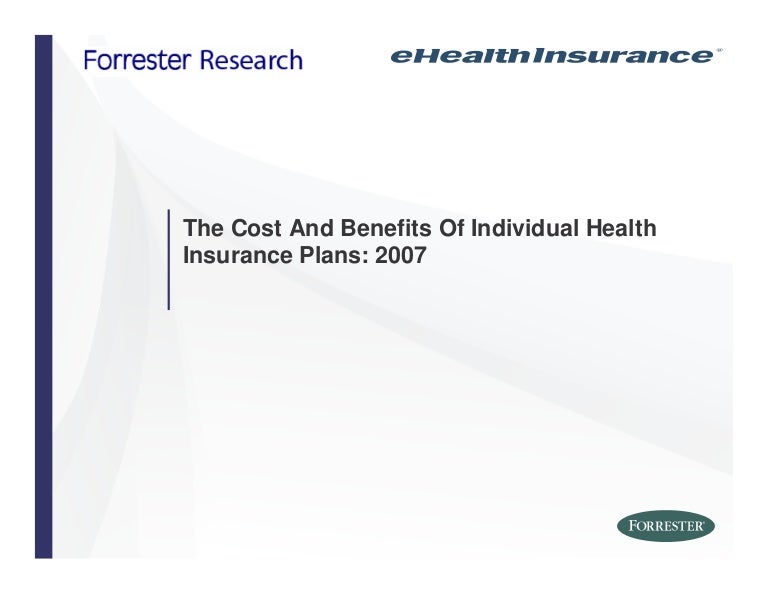 Forrester Research

eHealthInsurance®

The Cost And Benefits Of Individual Health Insurance Plans: 2007

FORRESTER®